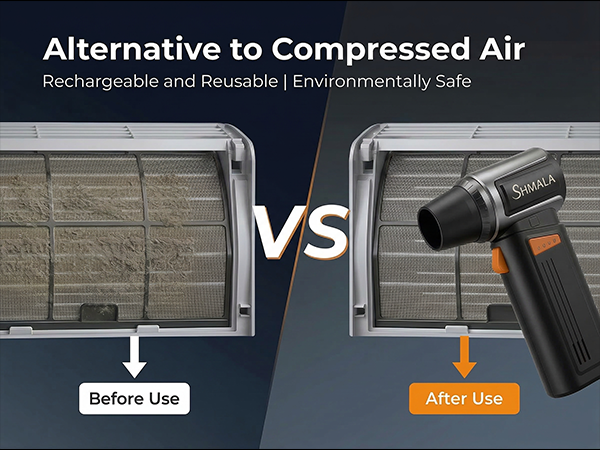 Alternative to Compressed Air
Rechargeable and Reusable | Environmentally Safe

VS

SHMALA

Before Use

After Use